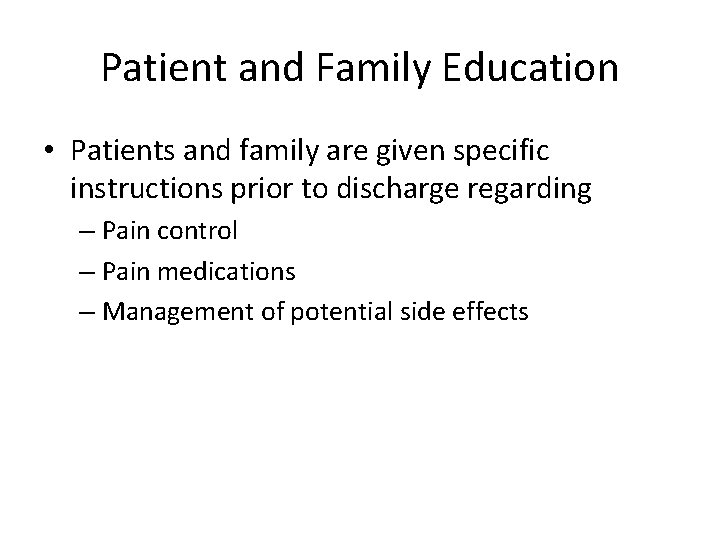 Patient and Family Education

• Patients and family are given specific instructions prior to discharge regarding

– Pain control

– Pain medications

– Management of potential side effects